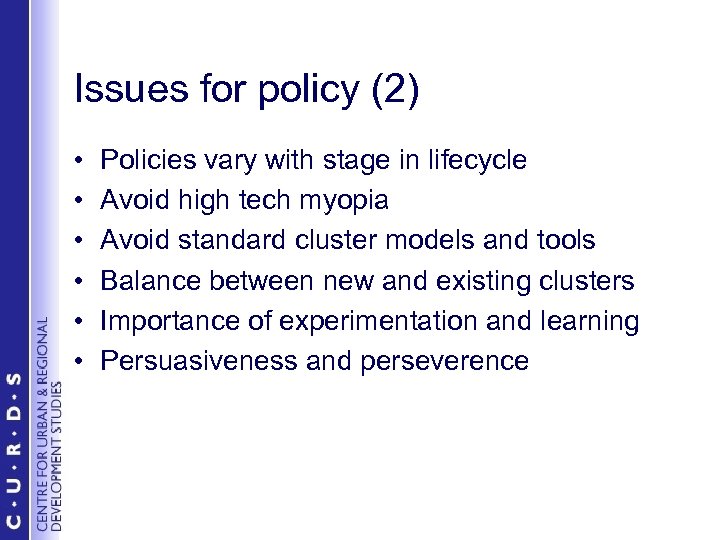 Issues for policy (2)

• Policies vary with stage in lifecycle
• Avoid high tech myopia
• Avoid standard cluster models and tools
• Balance between new and existing clusters
• Importance of experimentation and learning
• Persuasiveness and perseverence

C • U • R • D • S
CENTRE FOR URBAN & REGIONAL DEVELOPMENT STUDIES